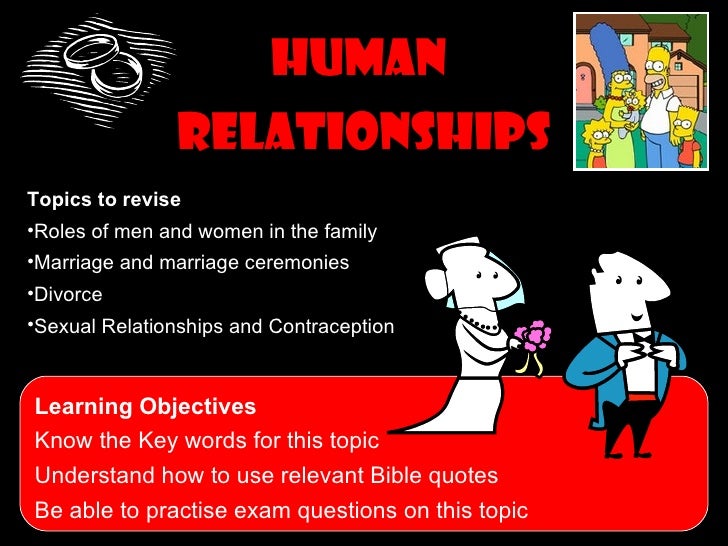 HUMAN RELATIONSHIPS

Topics to revise
•Roles of men and women in the family
•Marriage and marriage ceremonies
•Divorce
•Sexual Relationships and Contraception

Learning Objectives
Know the Key words for this topic
Understand how to use relevant Bible quotes
Be able to practise exam questions on this topic